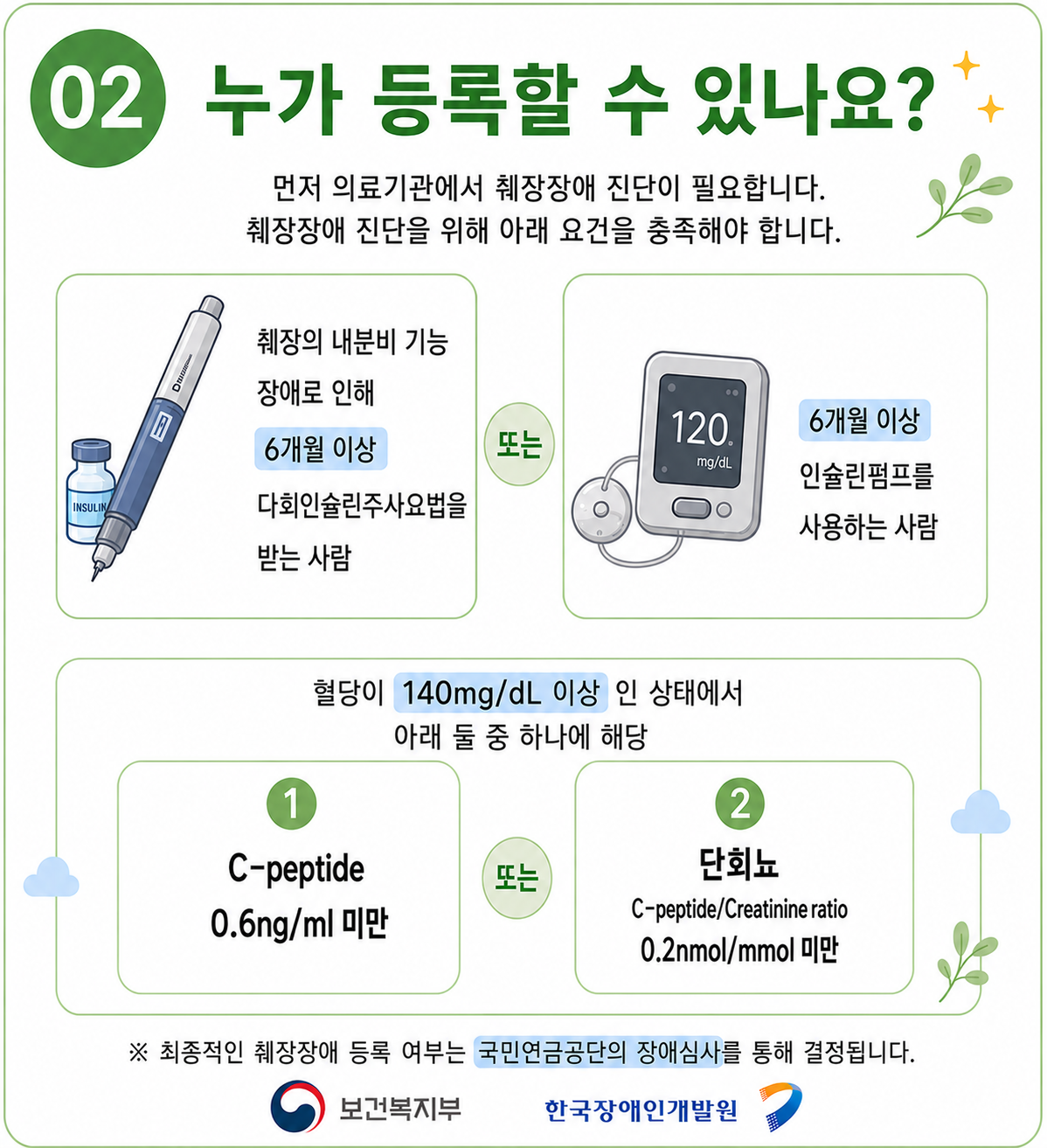 02 누가 등록할 수 있나요?

먼저 의료기관에서 췌장장애 진단이 필요합니다.
췌장장애 진단을 위해 아래 요건을 충족해야 합니다.

INSULIN

췌장의 내분비 기능 장애로 인해 6개월 이상 다회인슐린주사요법을 받는 사람

또는

120 mg/dL

6개월 이상 인슐린펌프를 사용하는 사람

혈당이 140mg/dL 이상 인 상태에서
아래 둘 중 하나에 해당

1
C-peptide
0.6ng/ml 미만

또는

2
단회뇨
C-peptide/Creatinine ratio
0.2nmol/mmol 미만

※ 최종적인 췌장장애 등록 여부는 국민연금공단의 장애심사를 통해 결정됩니다.

보건복지부 한국장애인개발원